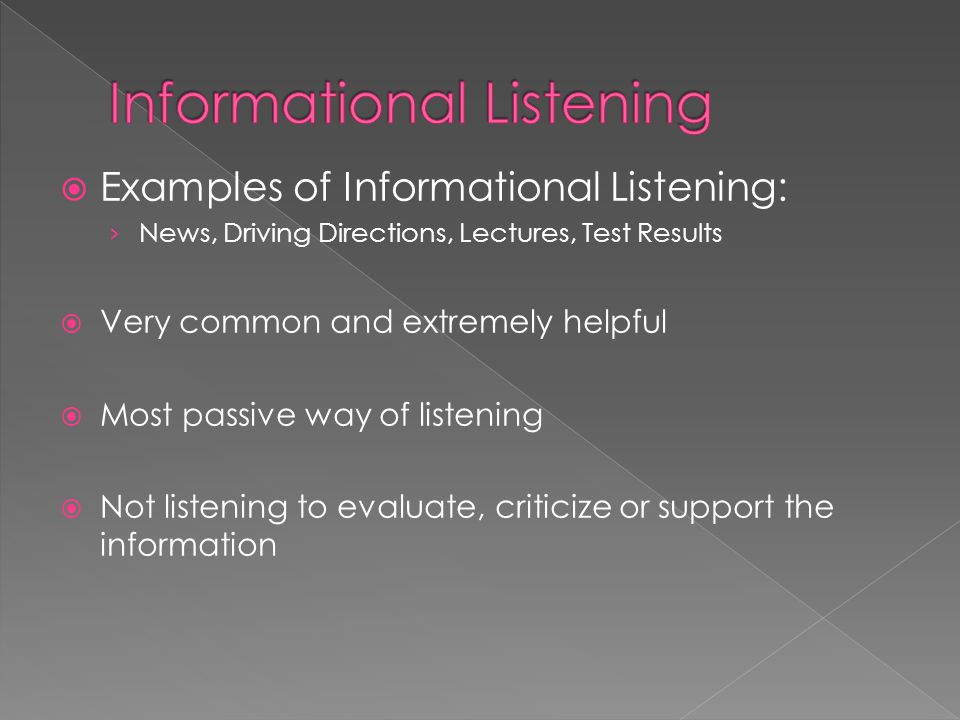 Informational Listening

Examples of Informational Listening:

News, Driving Directions, Lectures, Test Results

Very common and extremely helpful

Most passive way of listening

Not listening to evaluate, criticize or support the information